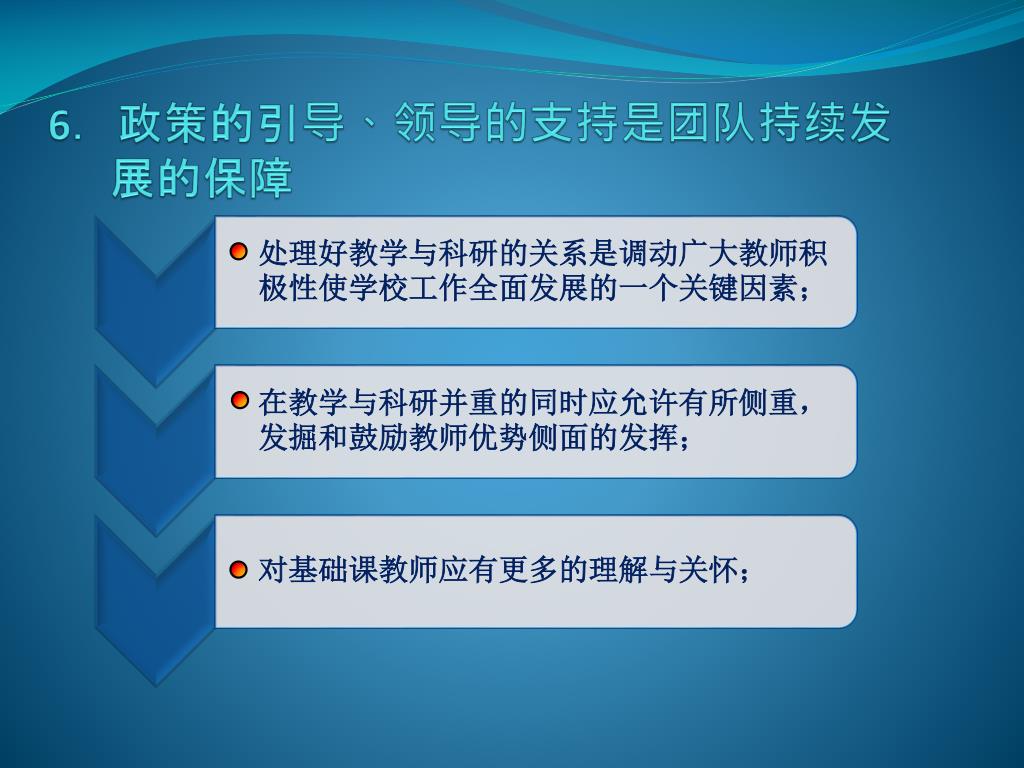 6. 政策的引导、领导的支持是团队持续发展的保障

处理好教学与科研的关系是调动广大教师积极性使学校工作全面发展的一个关键因素；

在教学与科研并重的同时应允许有所侧重，发掘和鼓励教师优势侧面的发挥；

对基础课教师应有更多的理解与关怀；